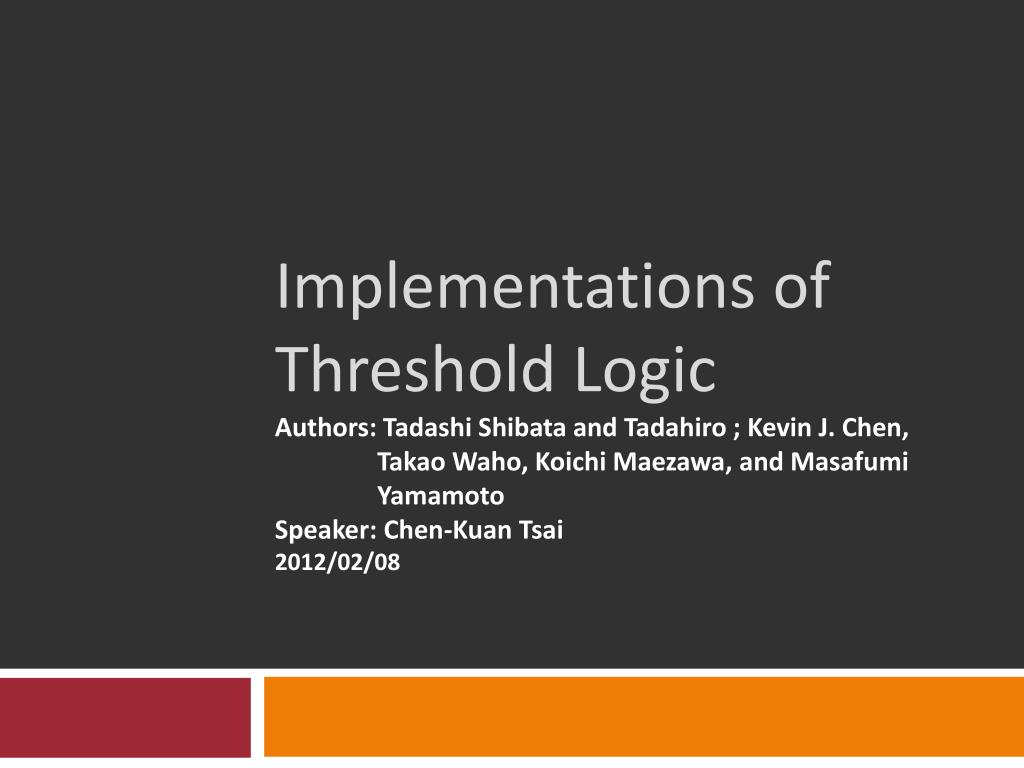 Implementations of Threshold Logic

Authors: Tadashi Shibata and Tadahiro ; Kevin J. Chen, Takao Waho, Koichi Maezawa, and Masafumi Yamamoto
Speaker: Chen-Kuan Tsai
2012/02/08